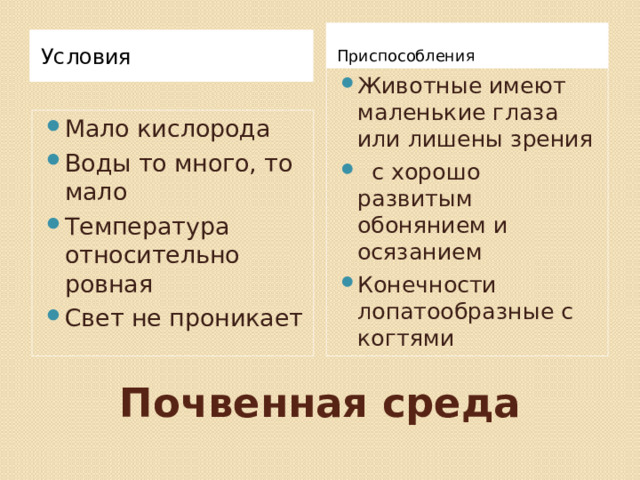 Условия

- Мало кислорода
- Воды то много, то мало
- Температура относительно ровная
- Свет не проникает

Приспособления

- Животные имеют маленькие глаза или лишены зрения
- с хорошо развитым обонянием и осязанием
- Конечности лопатообразные с когтями

Почвенная среда